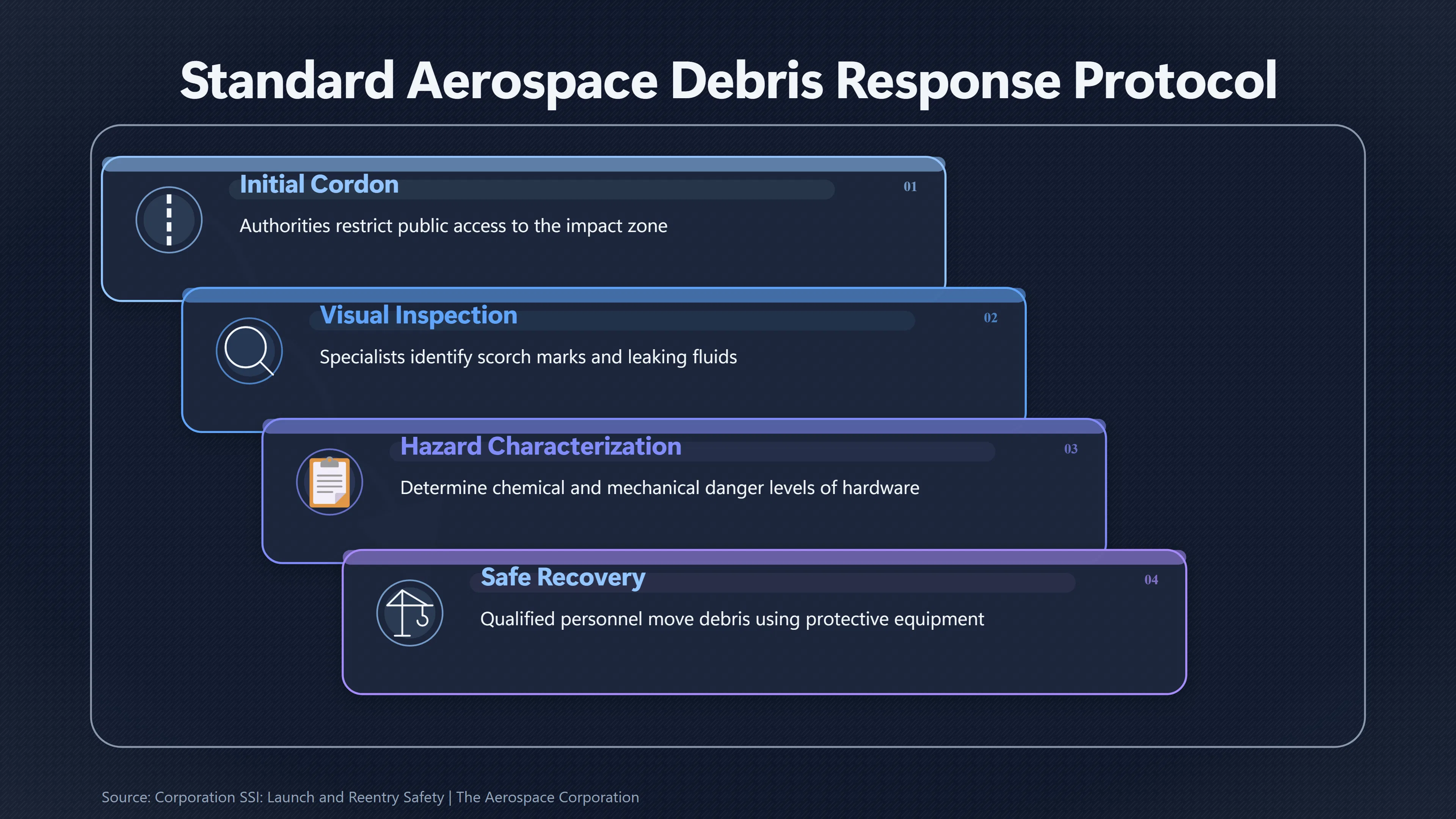 Standard Aerospace Debris Response Protocol

Initial Cordon

01

Authorities restrict public access to the impact zone

Visual Inspection

02

Specialists identify scorch marks and leaking fluids

Hazard Characterization

03

Determine chemical and mechanical danger levels of hardware

Safe Recovery

04

Qualified personnel move debris using protective equipment

Source: Corporation SSI: Launch and Reentry Safety | The Aerospace Corporation